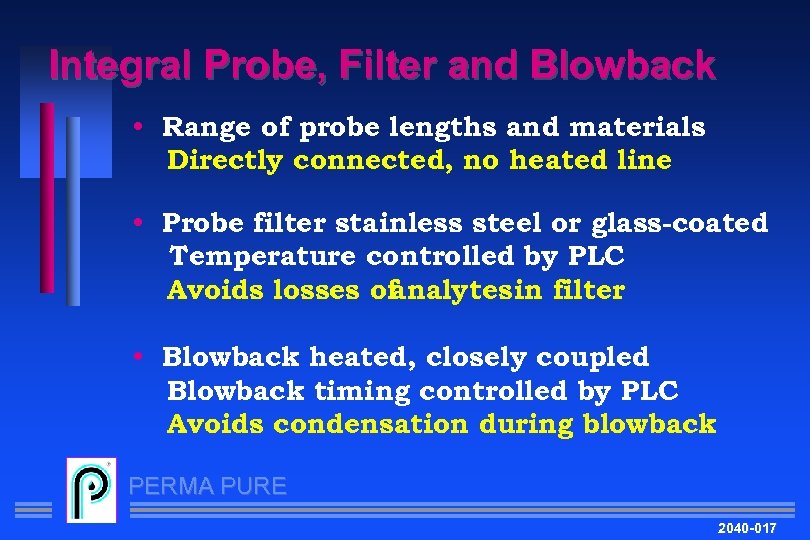 Integral Probe, Filter and Blowback

• Range of probe lengths and materials
Directly connected, no heated line

• Probe filter stainless steel or glass-coated
Temperature controlled by PLC
Avoids losses ofanalytesin filter

• Blowback heated, closely coupled
Blowback timing controlled by PLC
Avoids condensation during blowback

PERMA PURE

2040-017